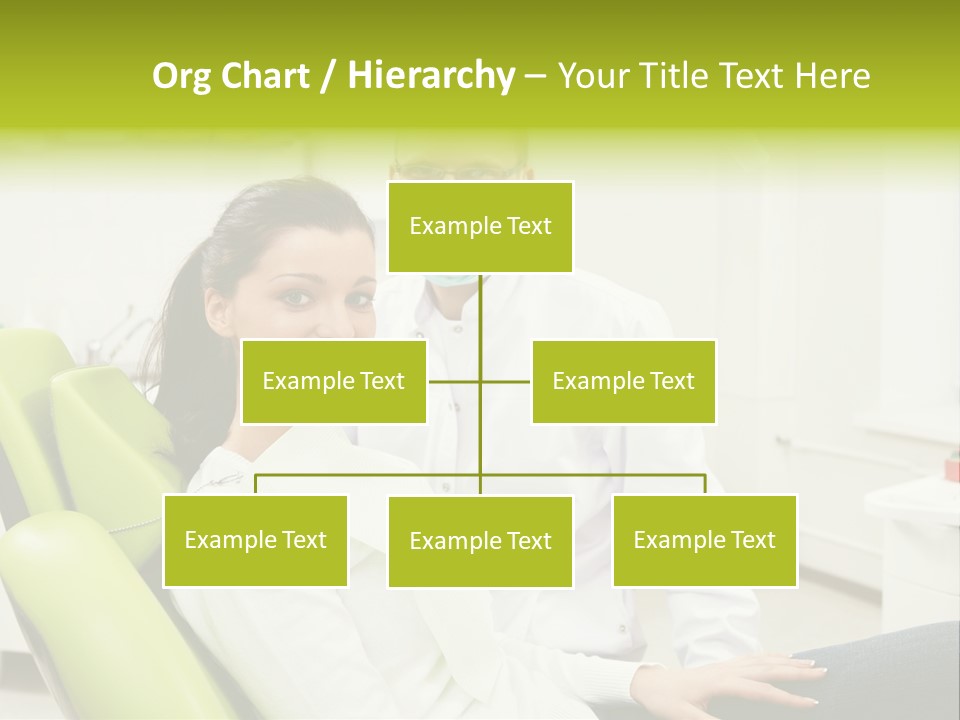 Org Chart / Hierarchy – Your Title Text Here

Example Text

Example Text

Example Text

Example Text

Example Text

Example Text